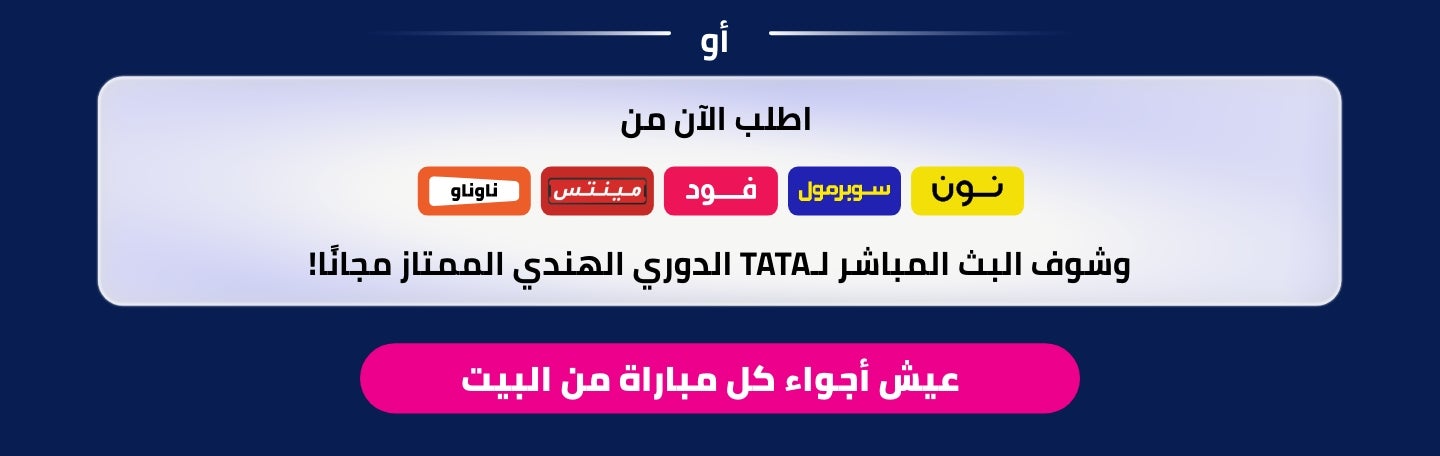 أو

اطلب الآن من

نون سوبرمول فود مينتس ناوناو

وشوف البث المباشر لـTATA الدوري الهندي الممتاز مجانًا!

عيش أجواء كل مباراة من البيت